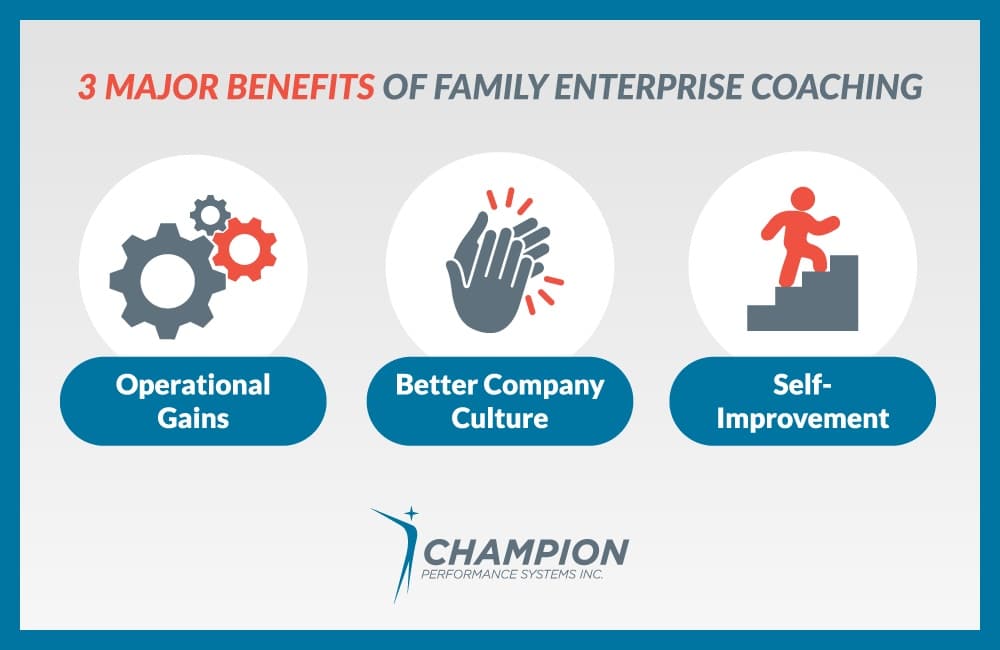 3 MAJOR BENEFITS OF FAMILY ENTERPRISE COACHING

Operational Gains

Better Company Culture

Self-Improvement

CHAMPION
PERFORMANCE SYSTEMS INC.